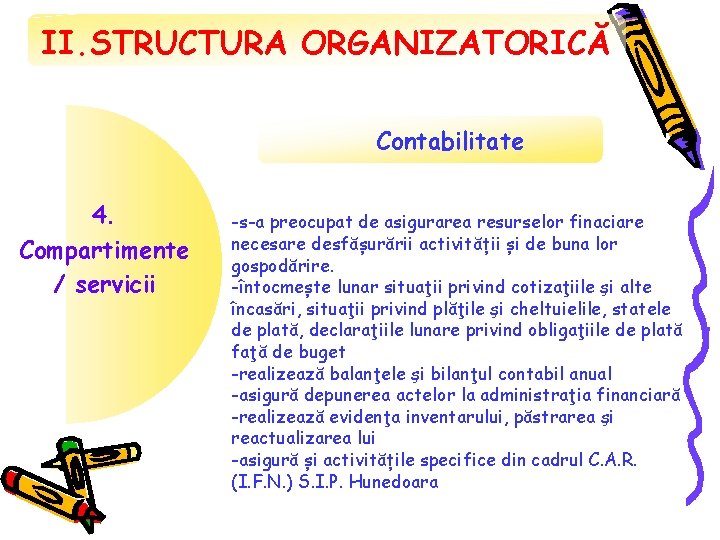 II.STRUCTURA ORGANIZATORICĂ

Contabilitate

4. Compartimente / servicii

-s-a preocupat de asigurarea resurselor finaciare necesare desfăşurării activităţii şi de buna lor gospodărire.
-întocmeşte lunar situaţii privind cotizaţiile şi alte încasări, situaţii privind plăţile şi cheltuielile, statele de plată, declaraţiile lunare privind obligaţiile de plată faţă de buget
-realizează balanţele şi bilanţul contabil anual
-asigură depunerea actelor la administraţia financiară
-realizează evidenţa inventarului, păstrarea şi reactualizarea lui
-asigură şi activităţile specifice din cadrul C.A.R. (I.F.N.) S.I.P. Hunedoara